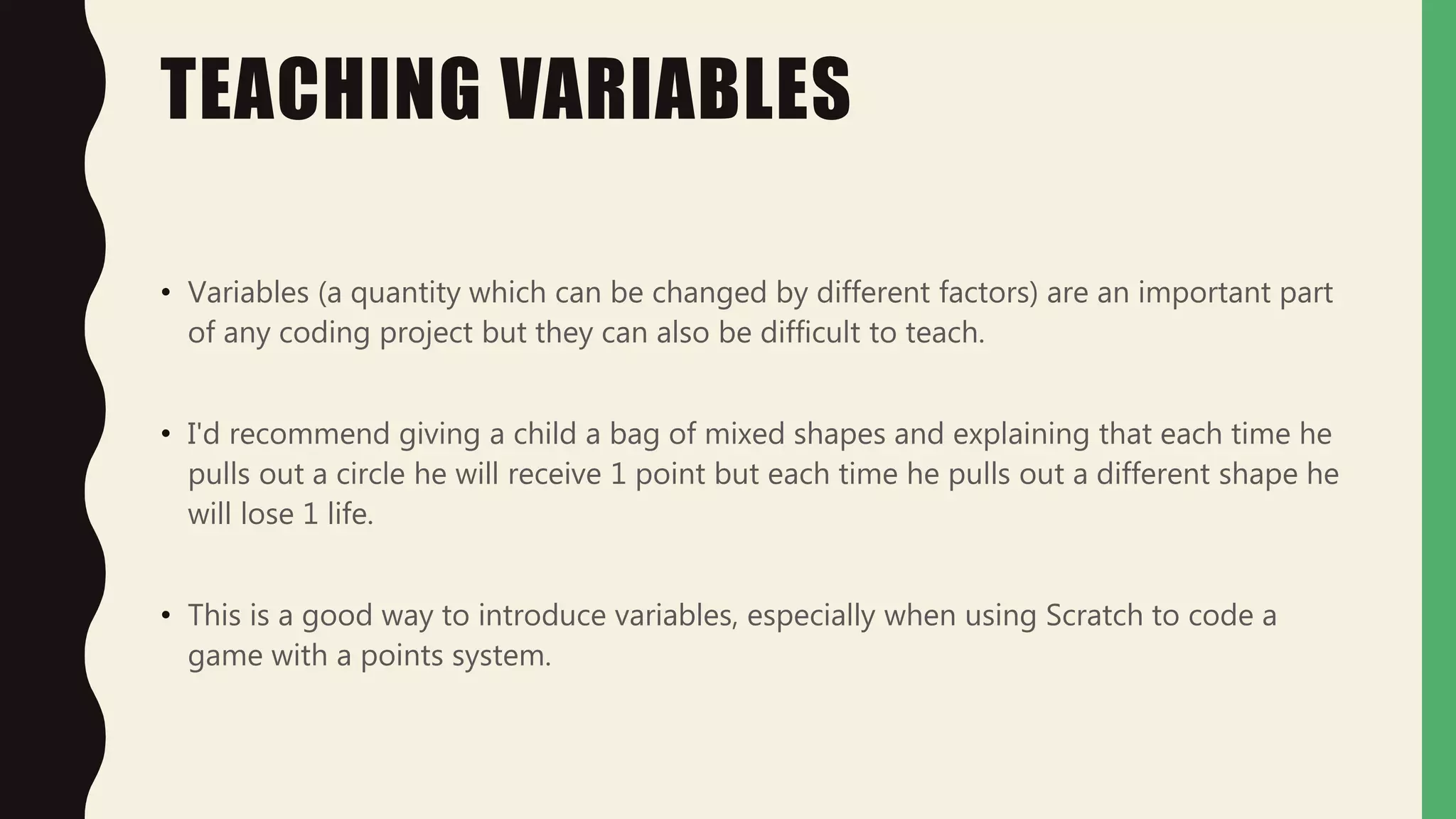 TEACHING VARIABLES

• Variables (a quantity which can be changed by different factors) are an important part of any coding project but they can also be difficult to teach.

• I'd recommend giving a child a bag of mixed shapes and explaining that each time he pulls out a circle he will receive 1 point but each time he pulls out a different shape he will lose 1 life.

• This is a good way to introduce variables, especially when using Scratch to code a game with a points system.